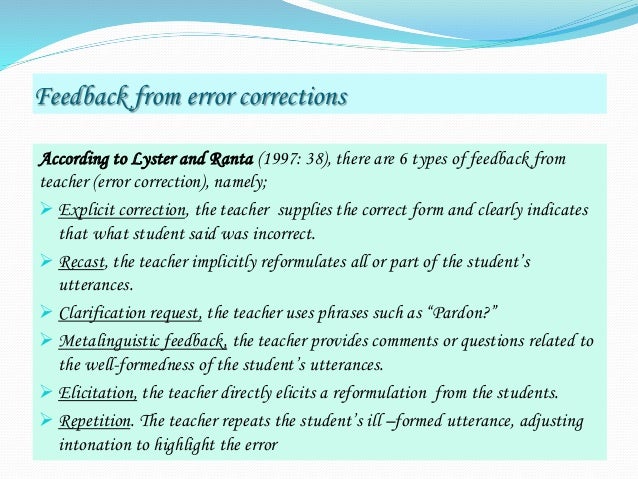 Feedback from error corrections

According to Lyster and Ranta (1997: 38), there are 6 types of feedback from teacher (error correction), namely;

➢ Explicit correction, the teacher supplies the correct form and clearly indicates that what student said was incorrect.

➢ Recast, the teacher implicitly reformulates all or part of the student's utterances.

➢ Clarification request, the teacher uses phrases such as "Pardon?"

➢ Metalinguistic feedback, the teacher provides comments or questions related to the well-formedness of the student's utterances.

➢ Elicitation, the teacher directly elicits a reformulation from the students.

➢ Repetition. The teacher repeats the student's ill –formed utterance, adjusting intonation to highlight the error